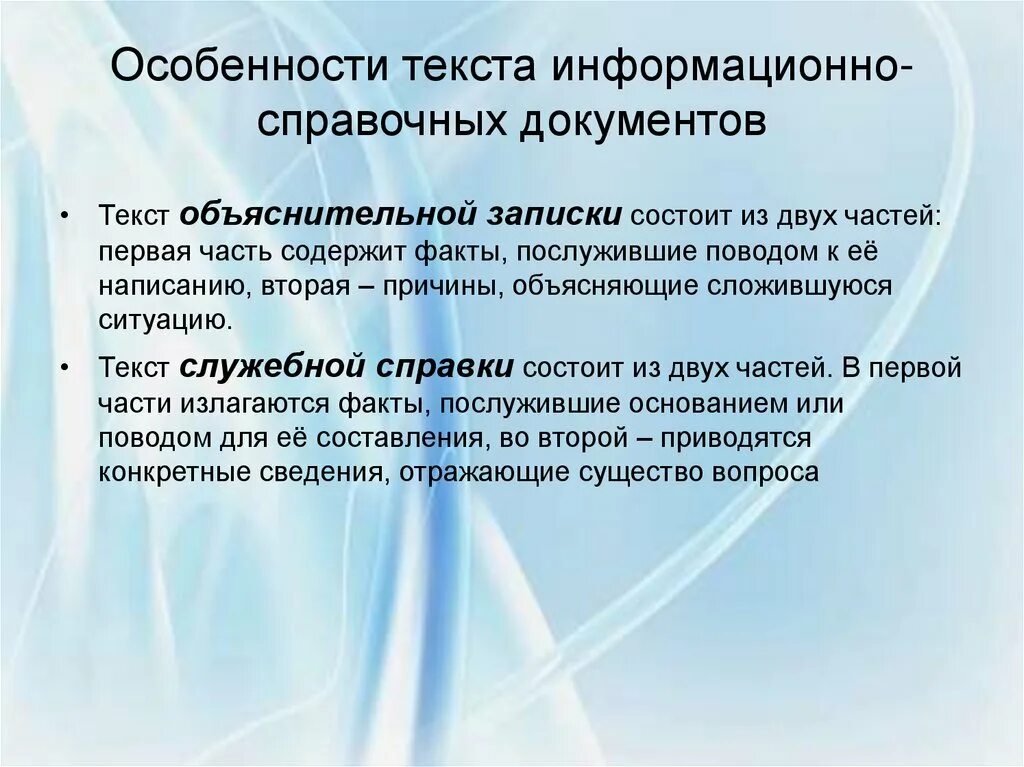 Особенности текста информационно-справочных документов

• Текст объяснительной записки состоит из двух частей: первая часть содержит факты, послужившие поводом к её написанию, вторая – причины, объясняющие сложившуюся ситуацию.

• Текст служебной справки состоит из двух частей. В первой части излагаются факты, послужившие основанием или поводом для её составления, во второй – приводятся конкретные сведения, отражающие существо вопроса